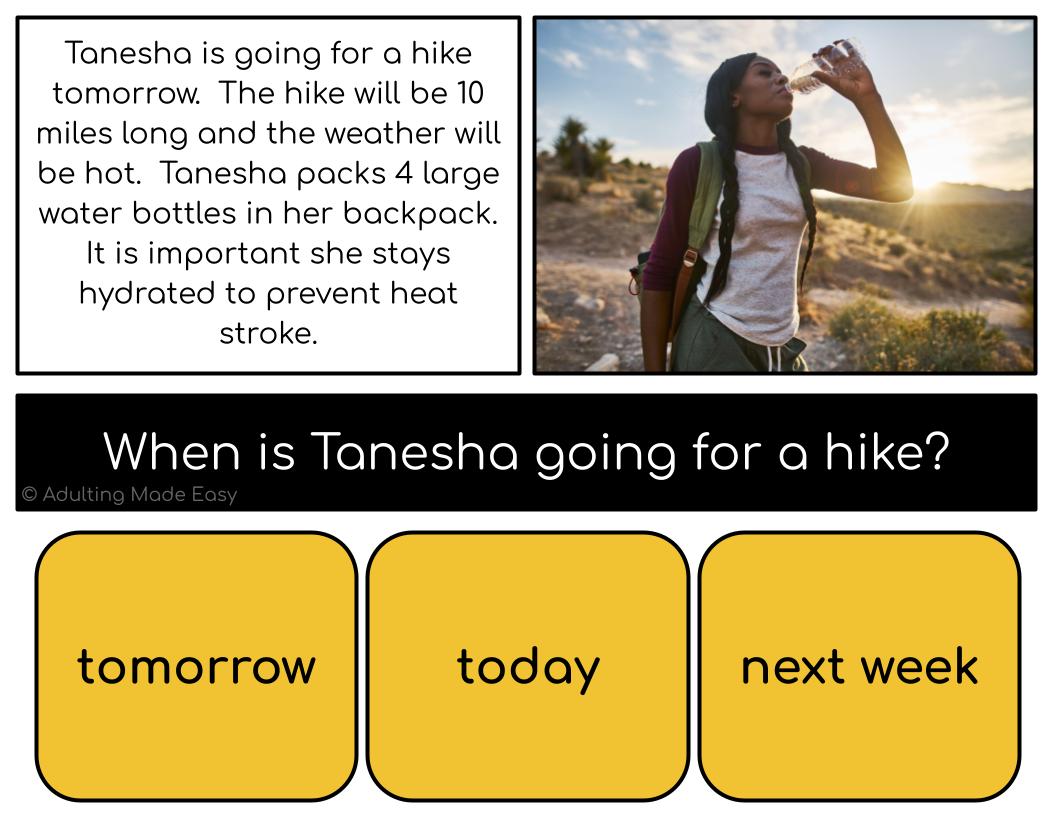 Tanesha is going for a hike tomorrow.  The hike will be 10 miles long and the weather will be hot.  Tanesha packs 4 large water bottles in her backpack. It is important she stays hydrated to prevent heat stroke.

When is Tanesha going for a hike?

© Adulting Made Easy

tomorrow

today

next week